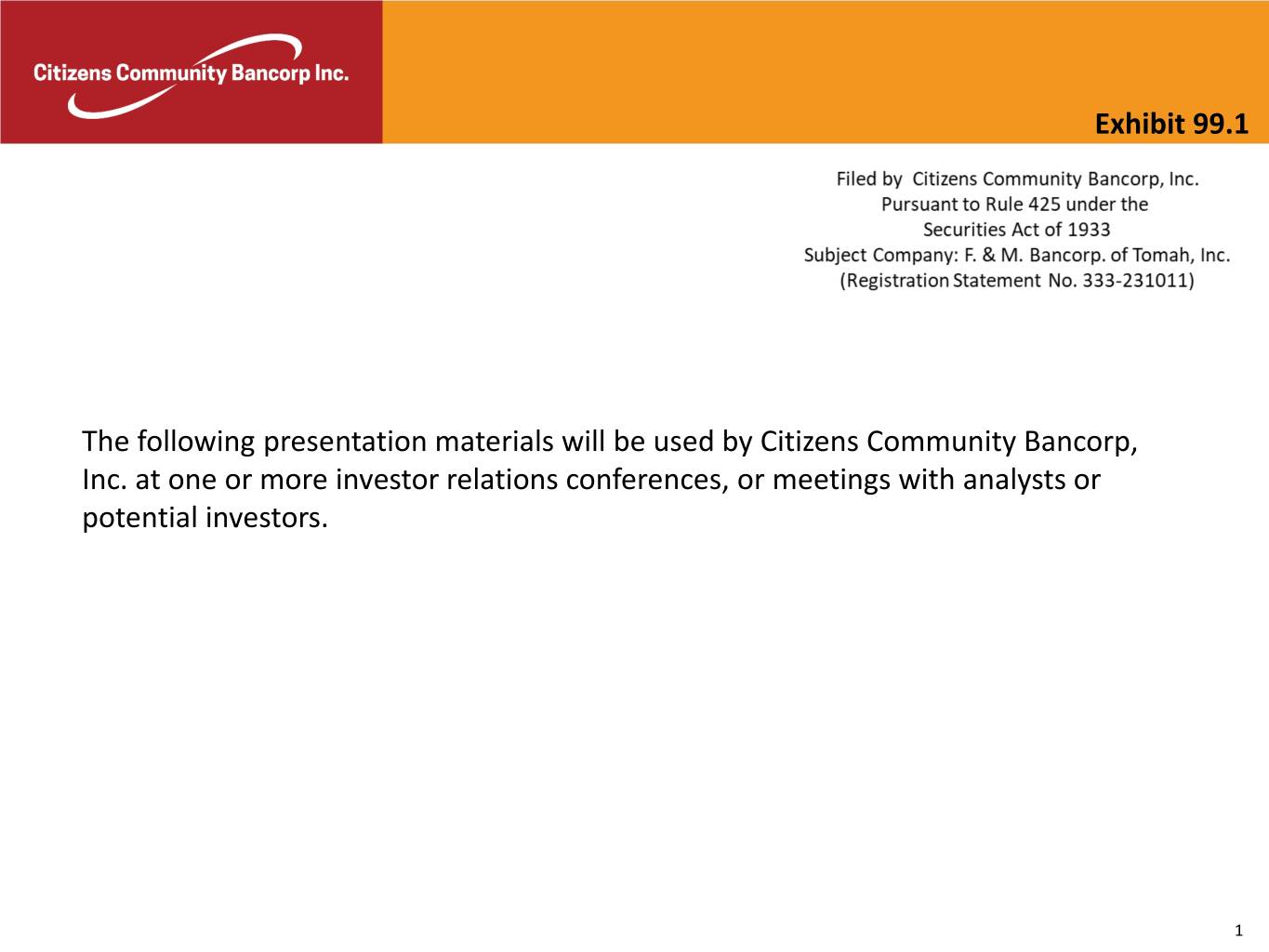 Citizens Community Bancorp Inc.

Exhibit 99.1

Filed by Citizens Community Bancorp, Inc.
Pursuant to Rule 425 under the
Securities Act of 1933
Subject Company: F. & M. Bancorp. of Tomah, Inc.
(Registration Statement No. 333-231011)

The following presentation materials will be used by Citizens Community Bancorp, Inc. at one or more investor relations conferences, or meetings with analysts or potential investors.

1